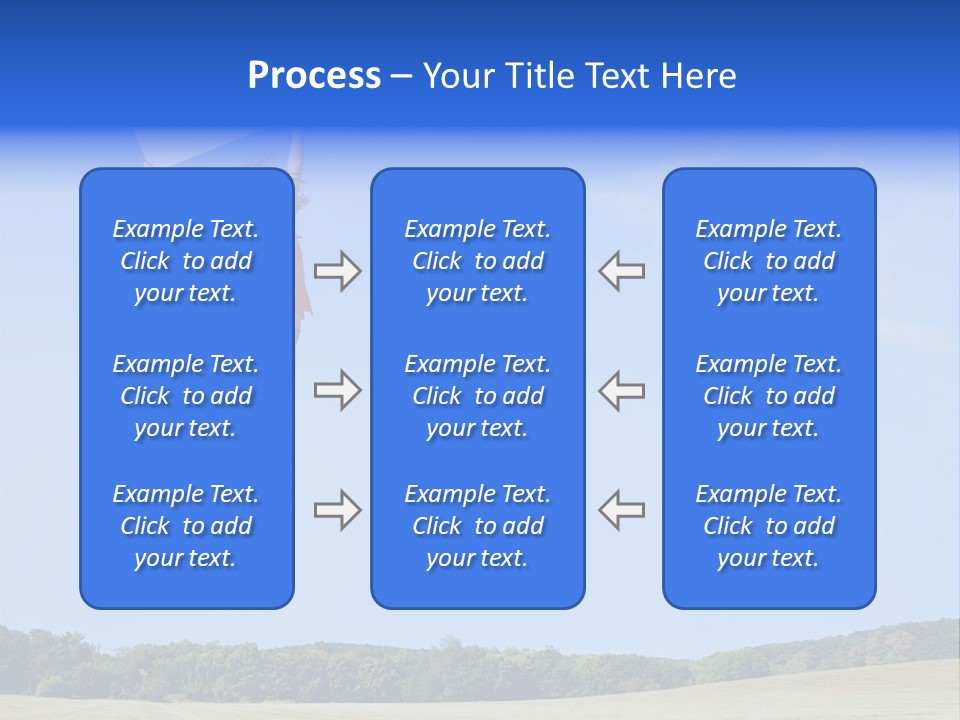 Process – Your Title Text Here

Example Text. Click to add your text.

Example Text. Click to add your text.

Example Text. Click to add your text.

Example Text. Click to add your text.

Example Text. Click to add your text.

Example Text. Click to add your text.

Example Text. Click to add your text.

Example Text. Click to add your text.

Example Text. Click to add your text.